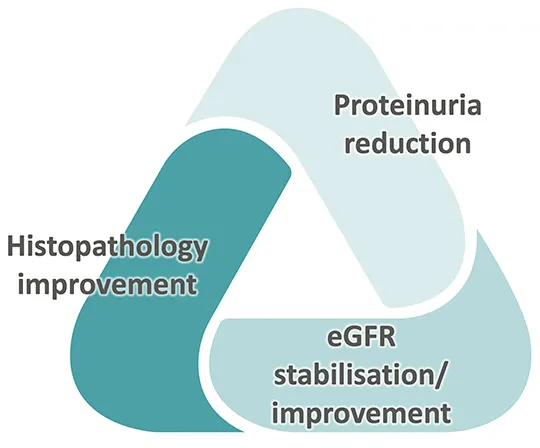 Proteinuria reduction

Histopathology improvement

eGFR stabilisation/ improvement